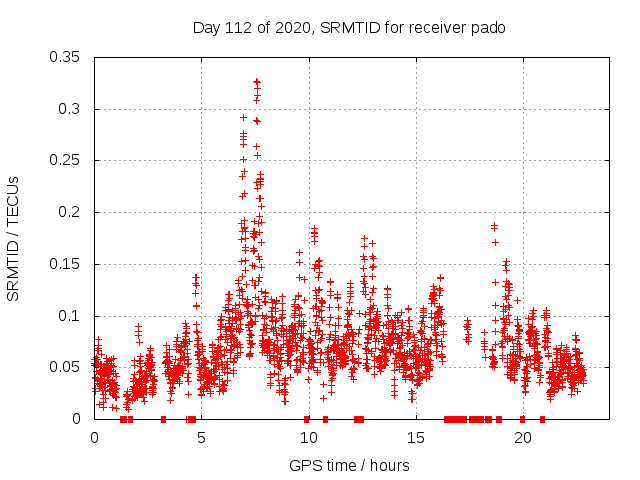 Day 112 of 2020, SRMTID for receiver pado

SRMTID / TECUs

0.35
0.3
0.25
0.2
0.15
0.1
0.05
0

0
5
10
15
20

GPS time / hours